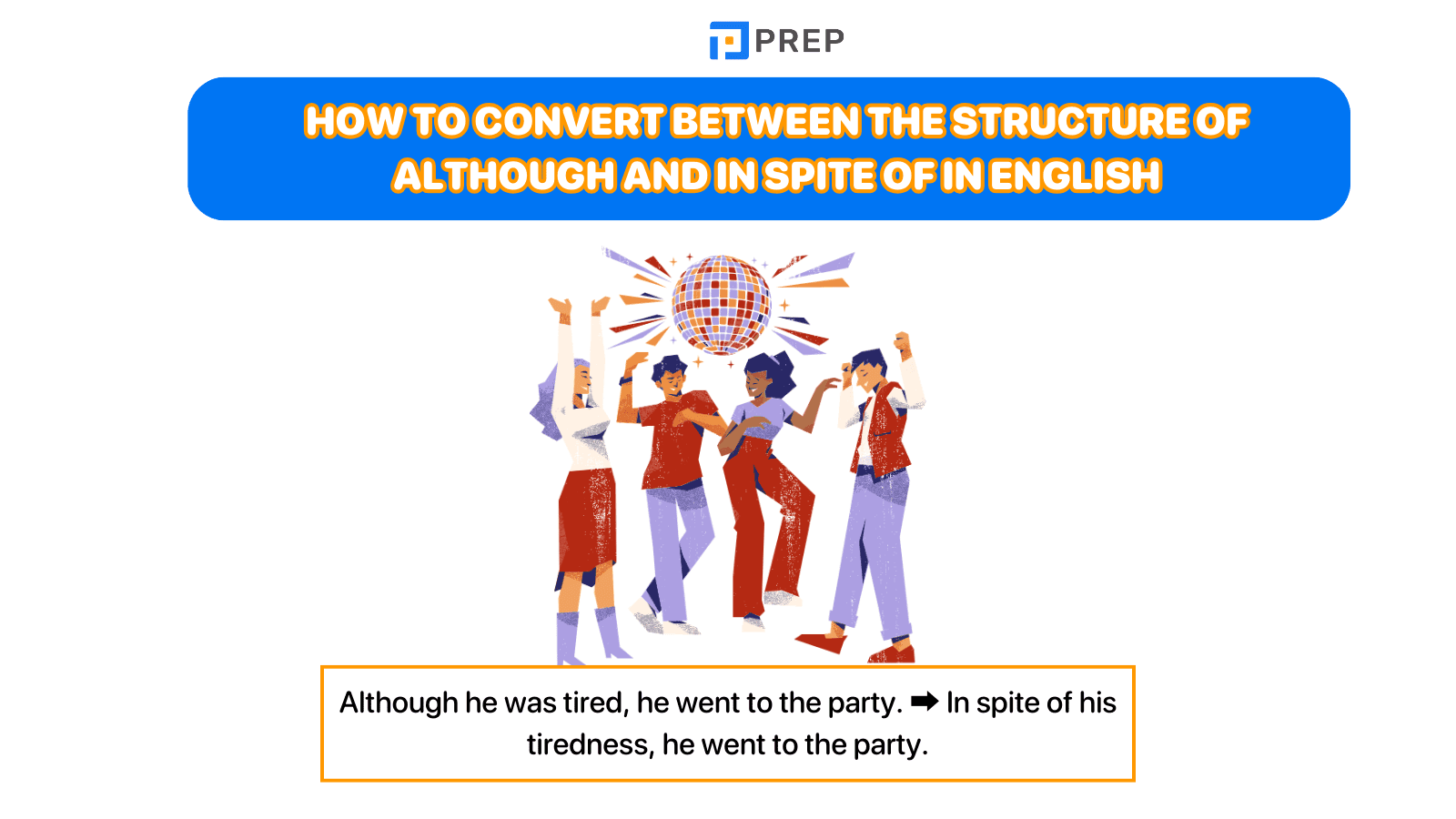 PREP

HOW TO CONVERT BETWEEN THE STRUCTURE OF ALTHOUGH AND IN SPITE OF IN ENGLISH

Although he was tired, he went to the party. ➡ In spite of his tiredness, he went to the party.